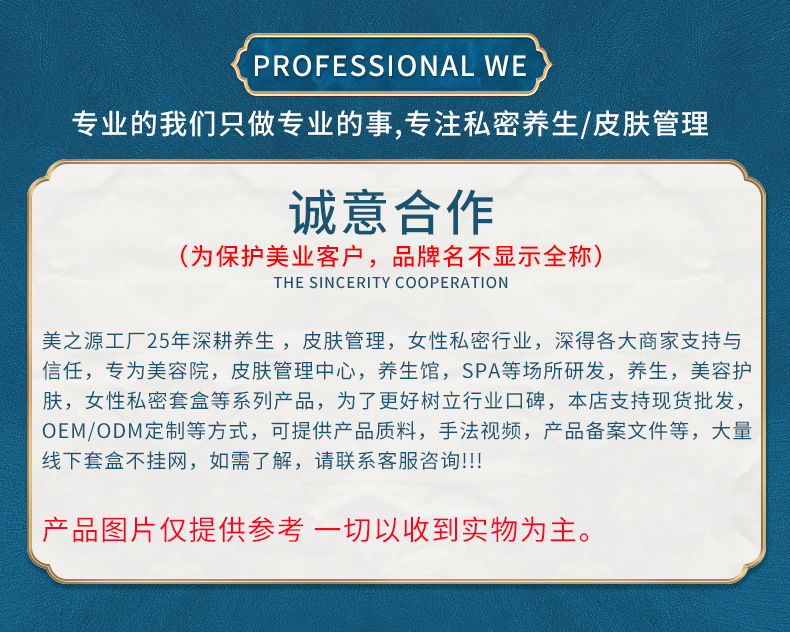 PROFESSIONAL WE

专业的我们只做专业的事,专注私密养生/皮肤管理

诚意合作

（为保护美业客户，品牌名不显示全称）

THE SINCERITY COOPERATION

美之源工厂25年深耕养生，皮肤管理，女性私密行业，深得各大商家支持与信任，专为美容院，皮肤管理中心，养生馆，SPA等场所研发，养生，美容护肤，女性私密套盒等系列产品，为了更好树立行业口碑，本店支持现货批发，OEM/ODM定制等方式，可提供产品质料，手法视频，产品备案文件等，大量线下套盒不挂网，如需了解，请联系客服咨询!!!

产品图片仅提供参考 一切以收到实物为主。